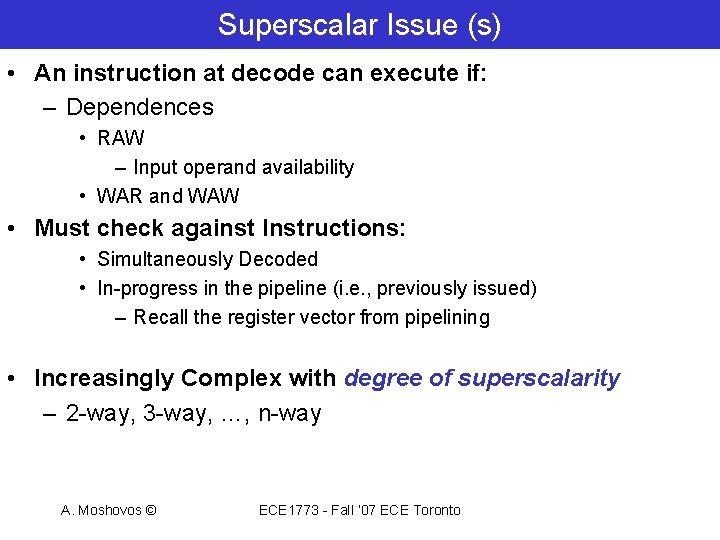 Superscalar Issue (s)

• An instruction at decode can execute if:
– Dependences
• RAW
– Input operand availability
• WAR and WAW

• Must check against Instructions:
• Simultaneously Decoded
• In-progress in the pipeline (i.e., previously issued)
– Recall the register vector from pipelining

• Increasingly Complex with degree of superscalarity
– 2-way, 3-way, …, n-way

A. Moshovos ©

ECE1773 - Fall '07 ECE Toronto